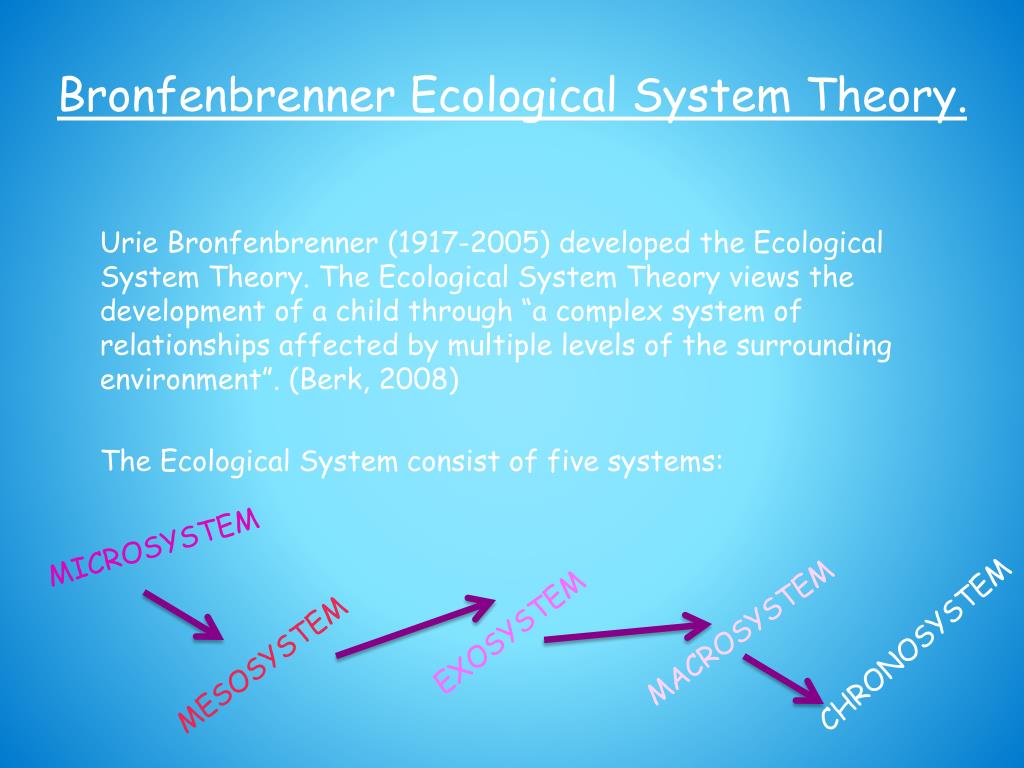 Bronfenbrenner Ecological System Theory.

Urie Bronfenbrenner (1917-2005) developed the Ecological System Theory. The Ecological System Theory views the development of a child through “a complex system of relationships affected by multiple levels of the surrounding environment”. (Berk, 2008)

The Ecological System consist of five systems:

MICROSYSTEM

MESOSYSTEM

EXOSYSTEM

MACROSYSTEM

CHRONOSYSTEM